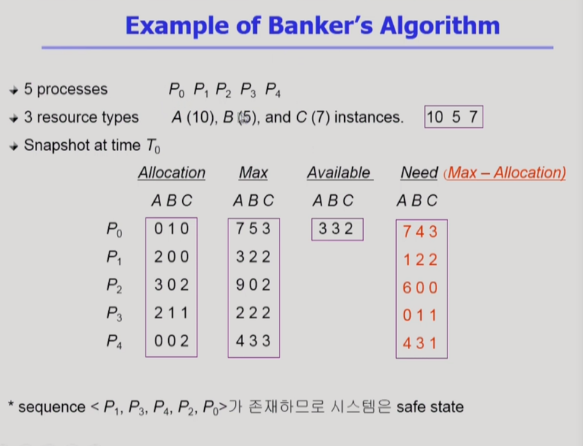 Example of Banker's Algorithm

5 processes $P_0$ $P_1$ $P_2$ $P_3$ $P_4$

3 resource types $A$ (10), $B$ (5), and $C$ (7) instances. 10 5 7

Snapshot at time $T_0$

| | Allocation | Max | Available | Need (Max – Allocation) |
|---|---|---|---|---|
| | A B C | A B C | A B C | A B C |
| $P_0$ | 0 1 0 | 7 5 3 | 3 3 2 | 7 4 3 |
| $P_1$ | 2 0 0 | 3 2 2 | | 1 2 2 |
| $P_2$ | 3 0 2 | 9 0 2 | | 6 0 0 |
| $P_3$ | 2 1 1 | 2 2 2 | | 0 1 1 |
| $P_4$ | 0 0 2 | 4 3 3 | | 4 3 1 |

* sequence < $P_1$, $P_3$, $P_4$, $P_2$, $P_0$>가 존재하므로 시스템은 safe state